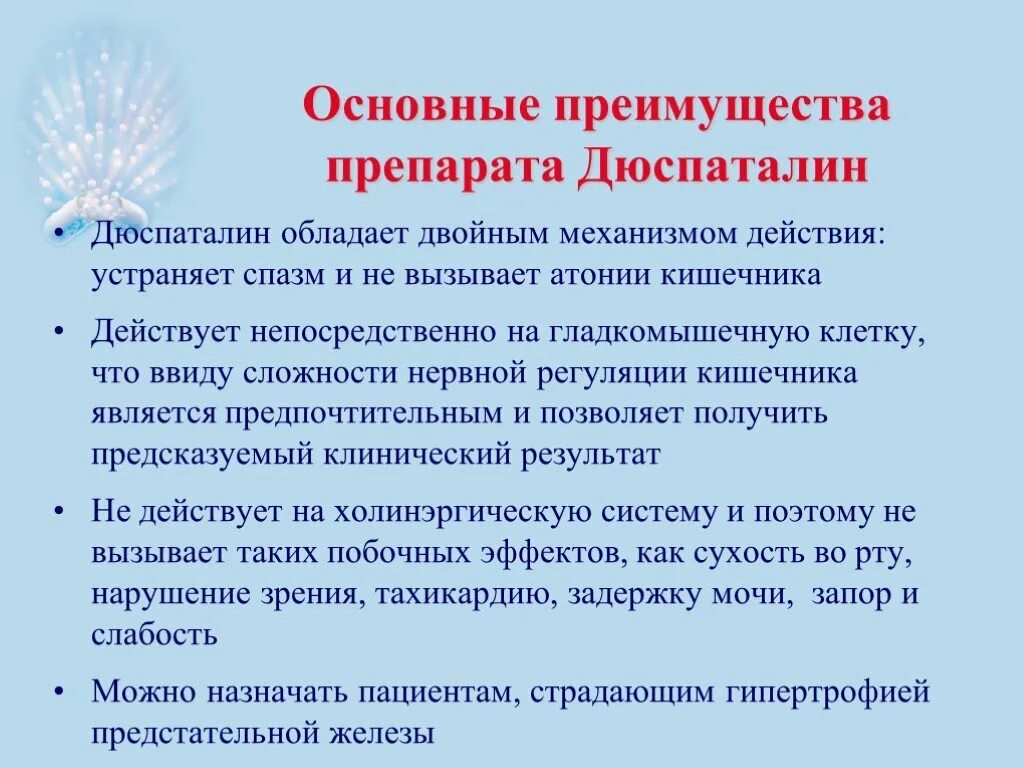 Основные преимущества препарата Дюспаталин

• Дюспаталин обладает двойным механизмом действия: устраняет спазм и не вызывает атонии кишечника

• Действует непосредственно на гладкомышечную клетку, что ввиду сложности нервной регуляции кишечника является предпочтительным и позволяет получить предсказуемый клинический результат

• Не действует на холинэргическую систему и поэтому не вызывает таких побочных эффектов, как сухость во рту, нарушение зрения, тахикардию, задержку мочи, запор и слабость

• Можно назначать пациентам, страдающим гипертрофией предстательной железы